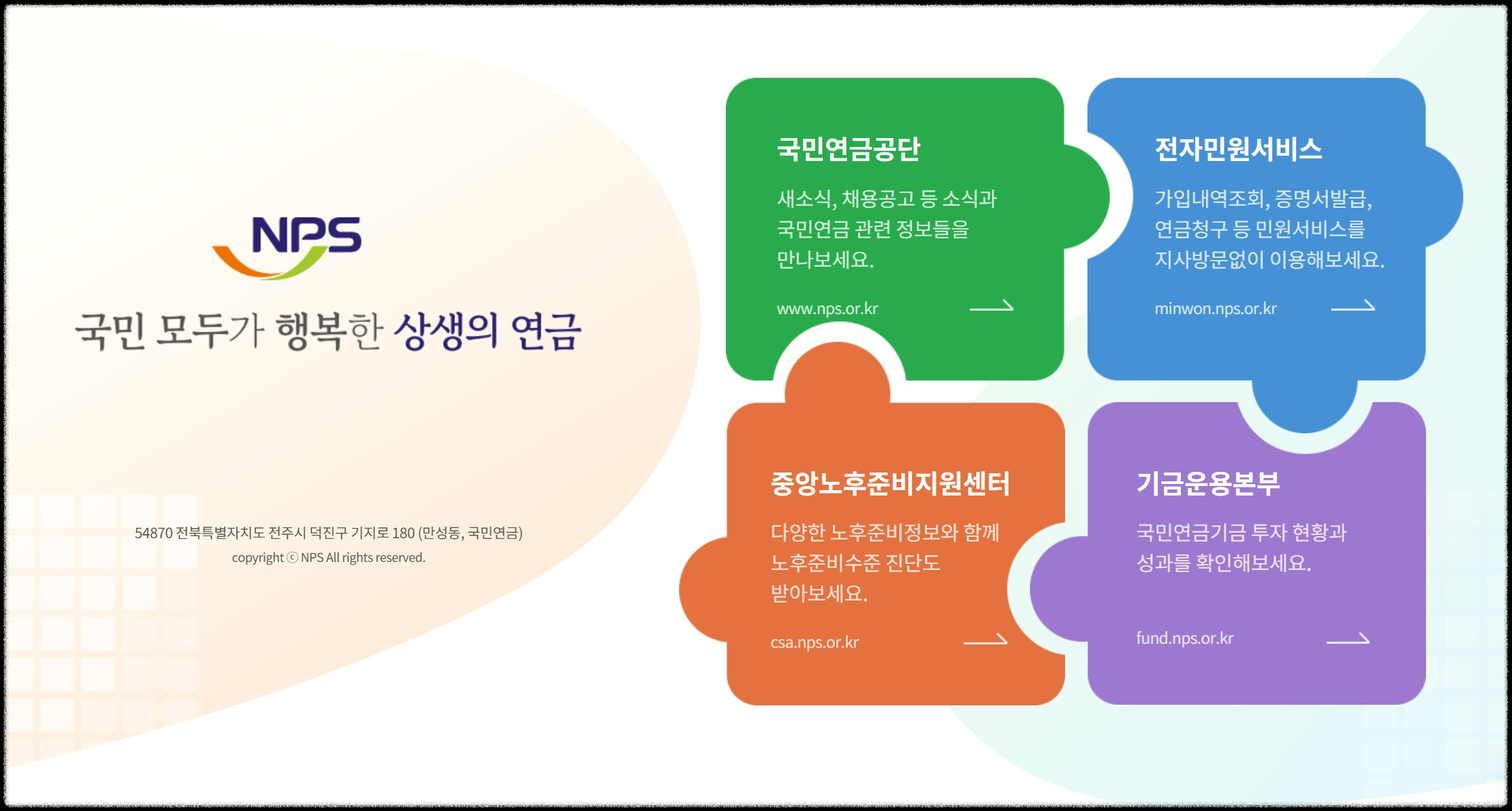 NPS

국민 모두가 행복한 상생의 연금

54870 전북특별자치도 전주시 덕진구 기지로 180 (만성동, 국민연금)
copyright ⓒ NPS All rights reserved.

국민연금공단

새소식, 채용공고 등 소식과 국민연금 관련 정보들을 만나보세요.

www.nps.or.kr

전자민원서비스

가입내역조회, 증명서발급, 연금청구 등 민원서비스를 지사방문없이 이용해보세요.

minwon.nps.or.kr

중앙노후준비지원센터

다양한 노후준비정보와 함께 노후준비수준 진단도 받아보세요.

csa.nps.or.kr

기금운용본부

국민연금기금 투자 현황과 성과를 확인해보세요.

fund.nps.or.kr